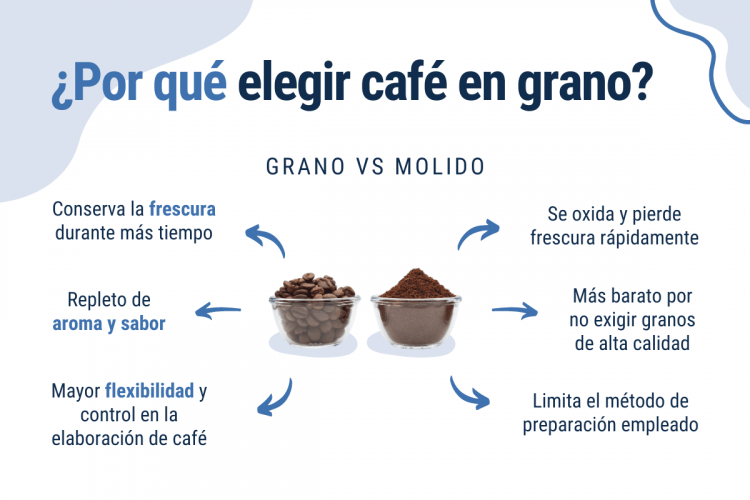 ¿Por qué elegir café en grano?

GRANO VS MOLIDO

Conserva la frescura durante más tiempo

Repleto de aroma y sabor

Mayor flexibilidad y control en la elaboración de café

Se oxida y pierde frescura rápidamente

Más barato por no exigir granos de alta calidad

Limita el método de preparación empleado